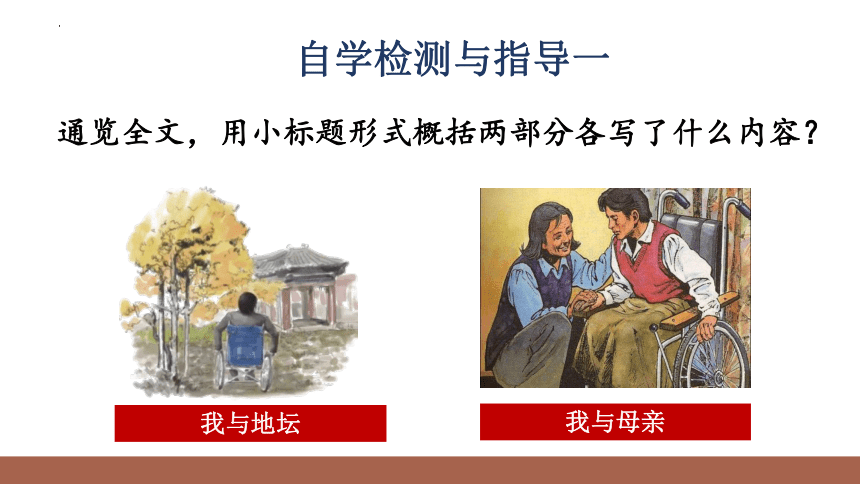 自学检测与指导一

通览全文，用小标题形式概括两部分各写了什么内容？

我与地坛

我与母亲